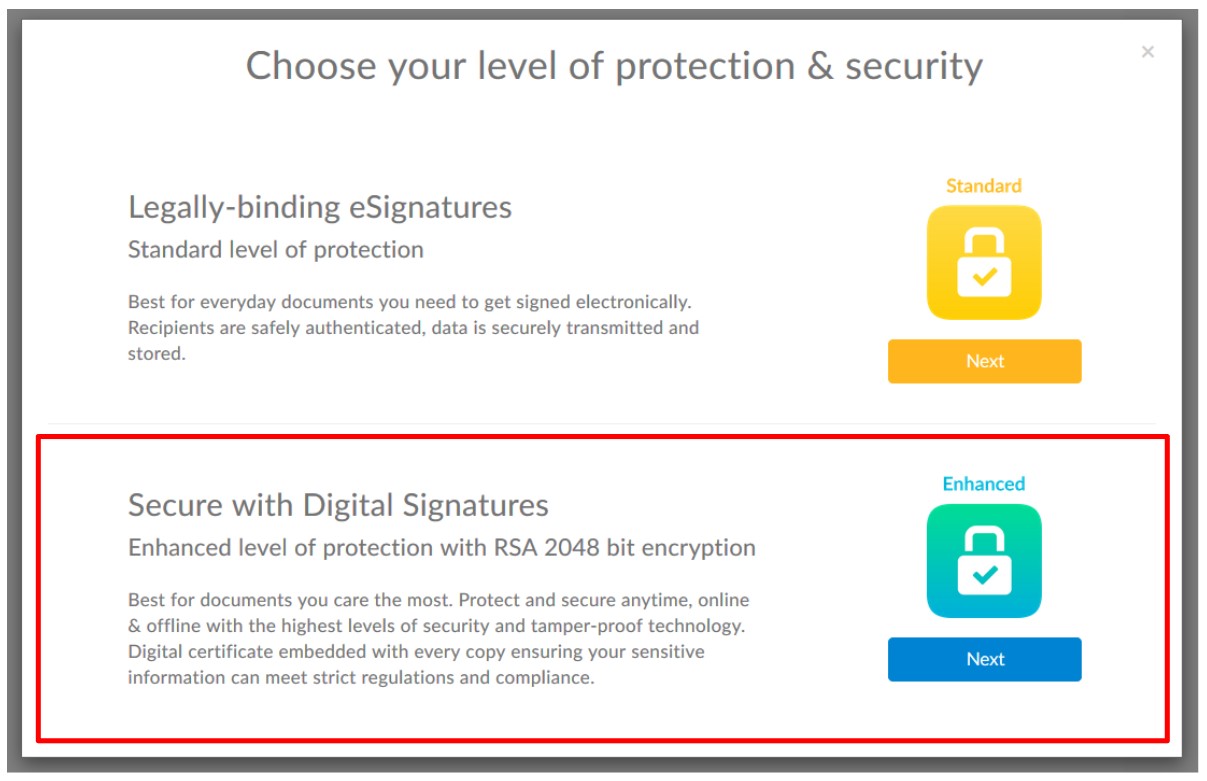 Choose your level of protection & security

×

Legally-binding eSignatures

Standard level of protection

Best for everyday documents you need to get signed electronically. Recipients are safely authenticated, data is securely transmitted and stored.

Standard

Next

Secure with Digital Signatures

Enhanced level of protection with RSA 2048 bit encryption

Best for documents you care the most. Protect and secure anytime, online & offline with the highest levels of security and tamper-proof technology. Digital certificate embedded with every copy ensuring your sensitive information can meet strict regulations and compliance.

Enhanced

Next